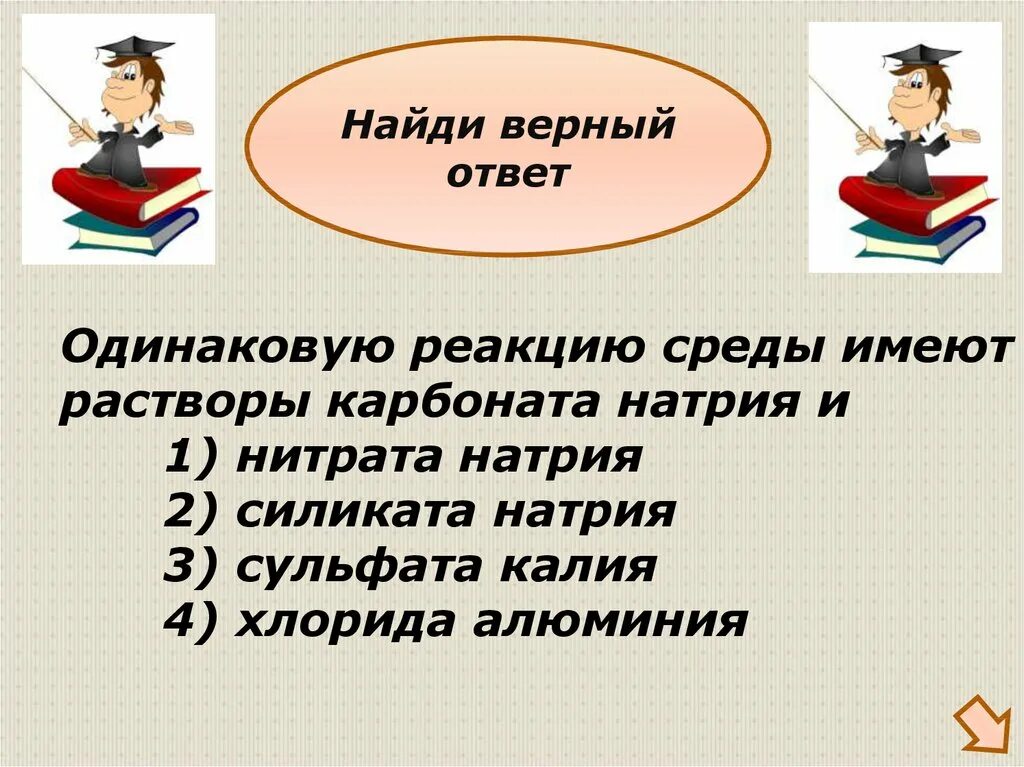 Найди верный ответ

Одинаковую реакцию среды имеют растворы карбоната натрия и
1) нитрата натрия
2) силиката натрия
3) сульфата калия
4) хлорида алюминия